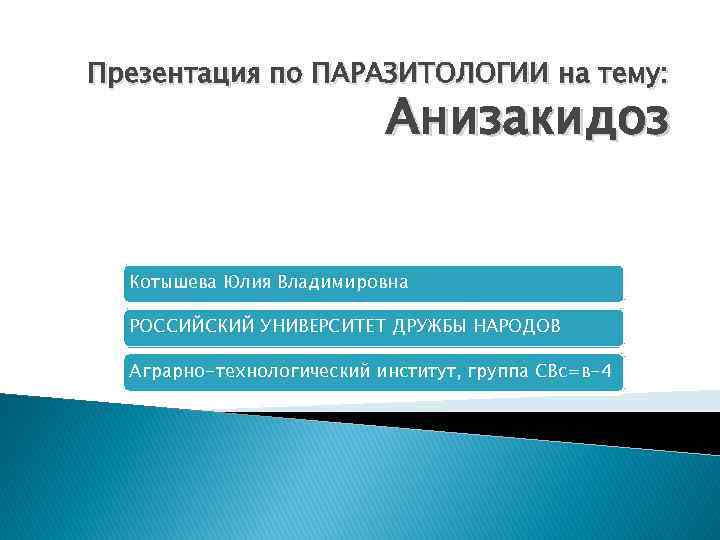 Презентация по ПАРАЗИТОЛОГИИ на тему:
Анизакидоз

Котышева Юлия Владимировна

РОССИЙСКИЙ УНИВЕРСИТЕТ ДРУЖБЫ НАРОДОВ

Аграрно-технологический институт, группа СВс=в-4